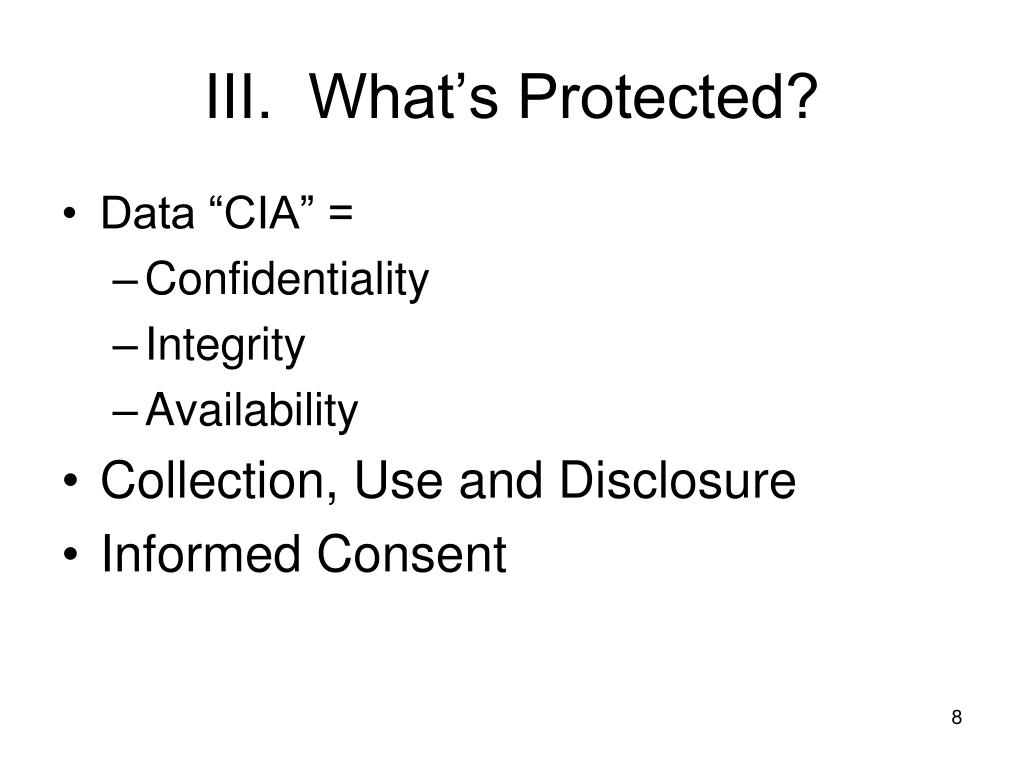 III. What’s Protected?

• Data “CIA” =
– Confidentiality
– Integrity
– Availability
• Collection, Use and Disclosure
• Informed Consent

8